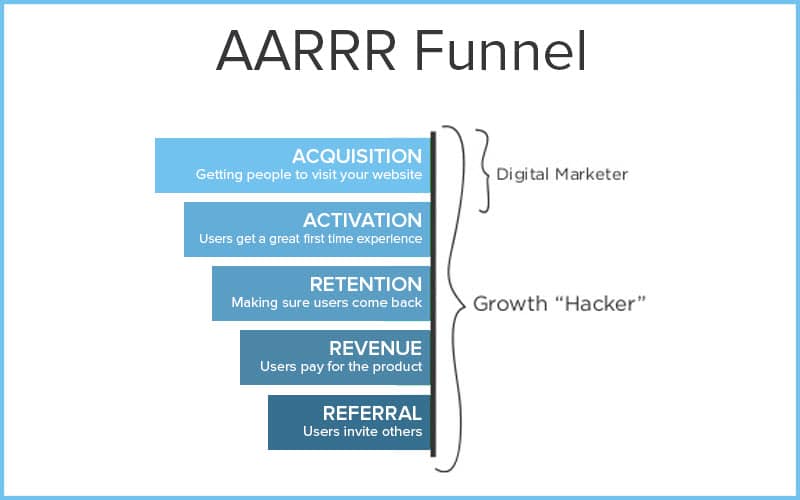 AARRR Funnel

ACQUISITION
Getting people to visit your website

ACTIVATION
Users get a great first time experience

RETENTION
Making sure users come back

REVENUE
Users pay for the product

REFERRAL
Users invite others

Digital Marketer

Growth “Hacker”